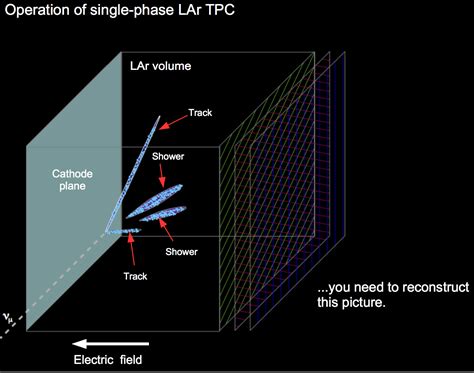 Operation of single-phase LAr TPC

LAr volume

Track

Shower

Cathode plane

Shower

Track

...you need to reconstruct this picture.

$\nu_\mu$

Electric field